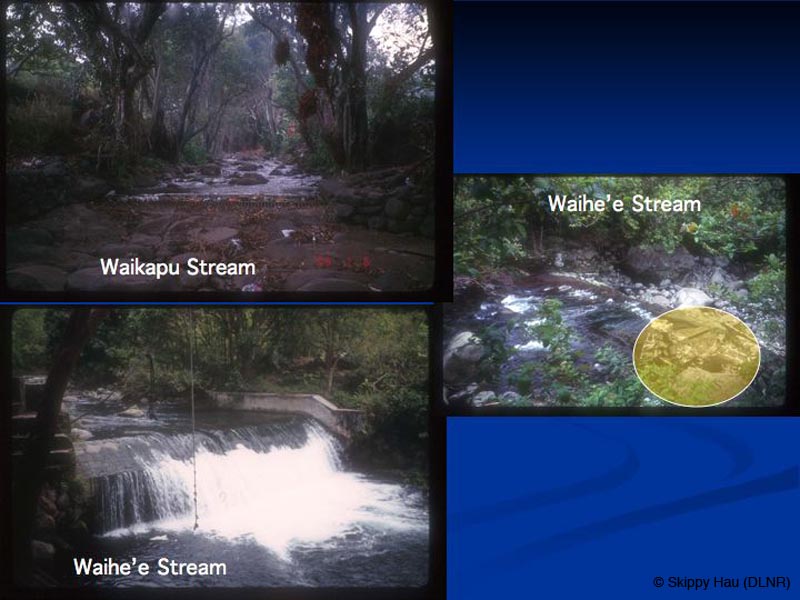 Waikapu Stream

Waihe'e Stream

Waihe'e Stream

© Skippy Hau (DLNR)